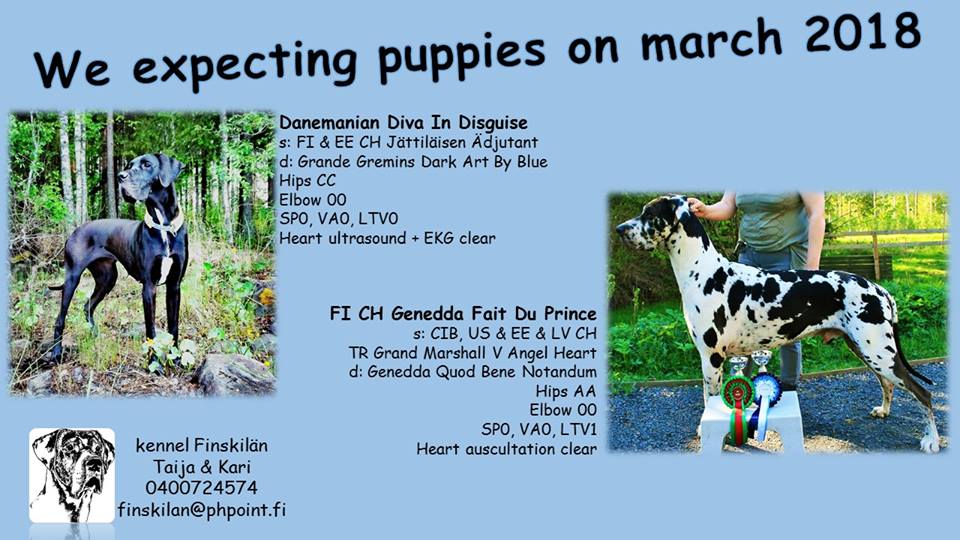 We expecting puppies on march 2018

Danemanian Diva In Disguise
s: FI & EE CH Jättiläisen Ädjutant
d: Grande Gremins Dark Art By Blue
Hips CC
Elbow 00
SP0, VA0, LTV0
Heart ultrasound + EKG clear

FI CH Genedda Fait Du Prince
s: CIB, US & EE & LV CH
TR Grand Marshall V Angel Heart
d: Genedda Quod Bene Notandum
Hips AA
Elbow 00
SP0, VA0, LTV1
Heart auscultation clear

kennel Finskilän
Taija & Kari
0400724574
finskilan@phpoint.fi